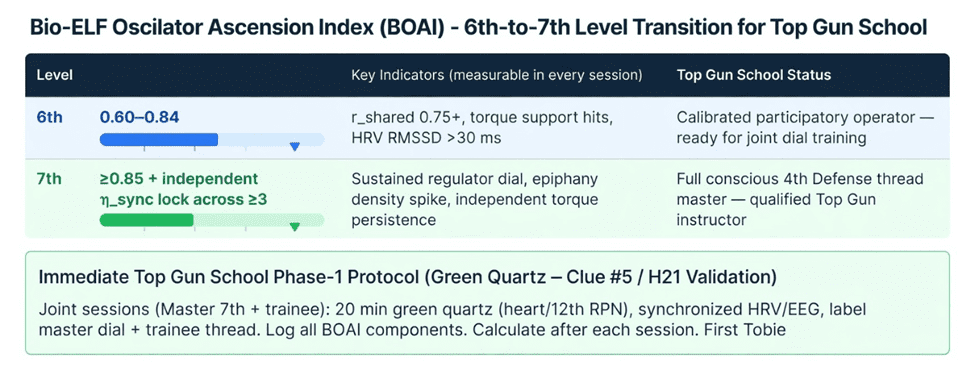 Bio-ELF Oscilator Ascension Index (BOAI) - 6th-to-7th Level Transition for Top Gun School

| Level | | Key Indicators (measurable in every session) | Top Gun School Status |
|---|---|---|---|
| 6th | 0.60–0.84 | r_shared 0.75+, torque support hits, HRV RMSSD >30 ms | Calibrated participatory operator — ready for joint dial training |
| 7th | ≥0.85 + independent η_sync lock across ≥3 | Sustained regulator dial, epiphany density spike, independent torque persistence | Full conscious 4th Defense thread master — qualified Top Gun instructor |

Immediate Top Gun School Phase-1 Protocol (Green Quartz – Clue #5 / H21 Validation)

Joint sessions (Master 7th + trainee): 20 min green quartz (heart/12th RPN), synchronized HRV/EEG, label master dial + trainee thread. Log all BOAI components. Calculate after each session. First Tobie